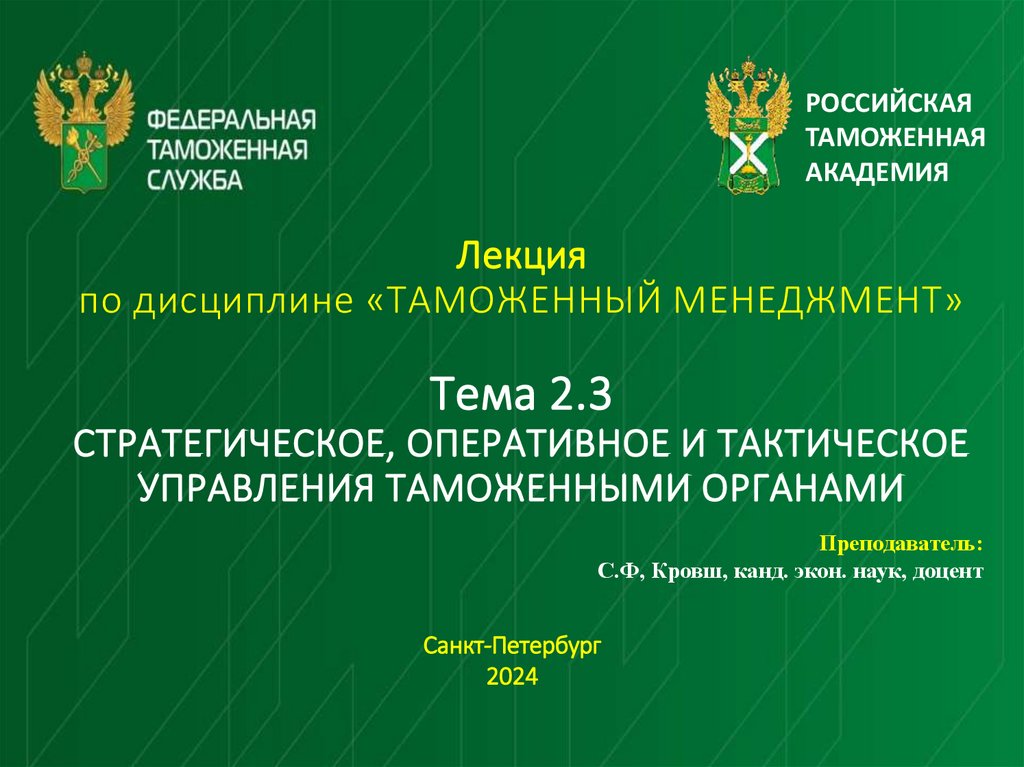 ФЕДЕРАЛЬНАЯ ТАМОЖЕННАЯ СЛУЖБА

РОССИЙСКАЯ ТАМОЖЕННАЯ АКАДЕМИЯ

Лекция
по дисциплине «ТАМОЖЕННЫЙ МЕНЕДЖМЕНТ»

Тема 2.3
СТРАТЕГИЧЕСКОЕ, ОПЕРАТИВНОЕ И ТАКТИЧЕСКОЕ УПРАВЛЕНИЯ ТАМОЖЕННЫМИ ОРГАНАМИ

Преподаватель:
С.Ф, Кровш, канд. экон. наук, доцент

Санкт-Петербург
2024